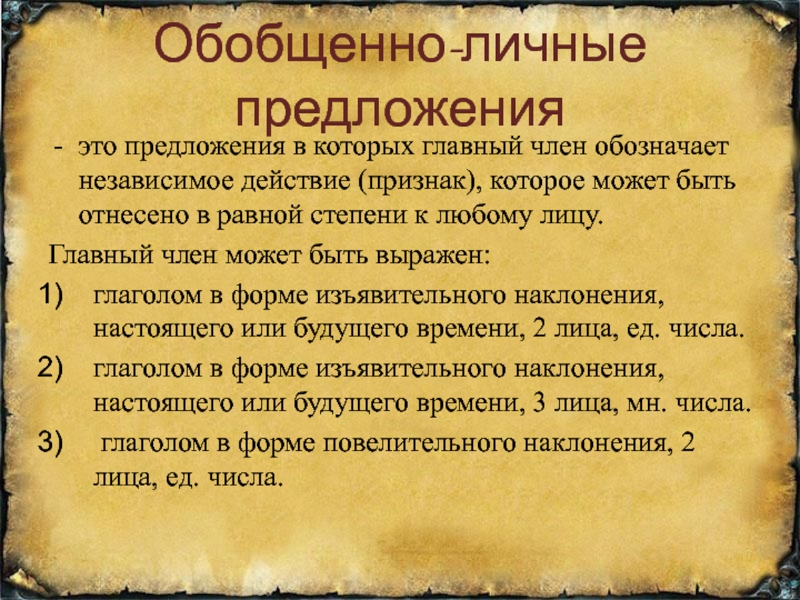 Обобщенно-личные предложения

- это предложения в которых главный член обозначает независимое действие (признак), которое может быть отнесено в равной степени к любому лицу.

Главный член может быть выражен:

1) глаголом в форме изъявительного наклонения, настоящего или будущего времени, 2 лица, ед. числа.

2) глаголом в форме изъявительного наклонения, настоящего или будущего времени, 3 лица, мн. числа.

3) глаголом в форме повелительного наклонения, 2 лица, ед. числа.